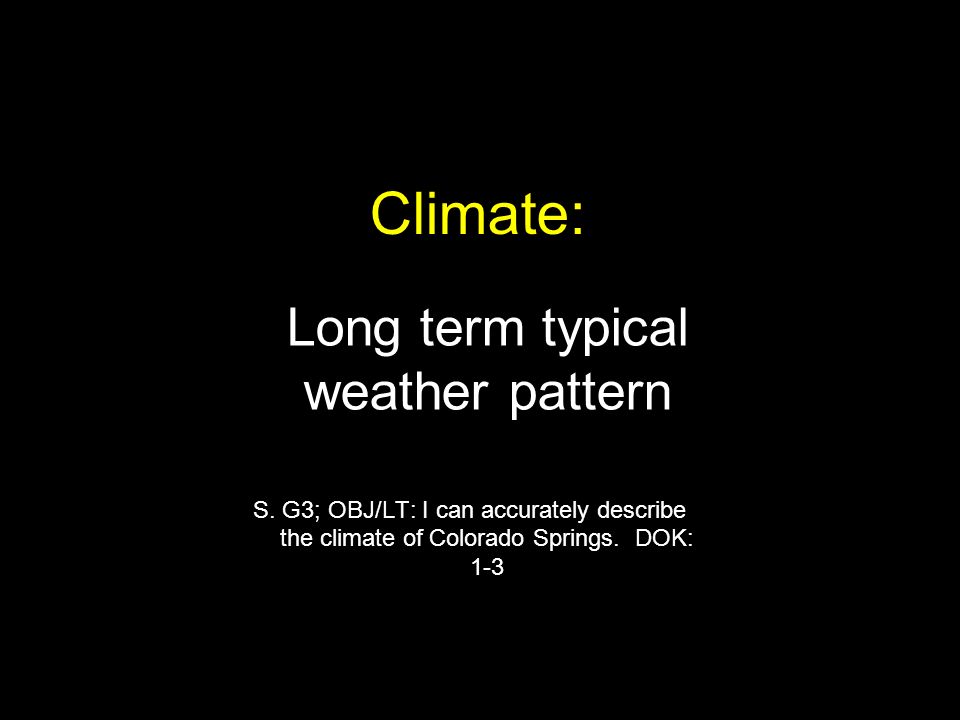 Climate:

Long term typical weather pattern

S. G3; OBJ/LT: I can accurately describe the climate of Colorado Springs. DOK: 1-3